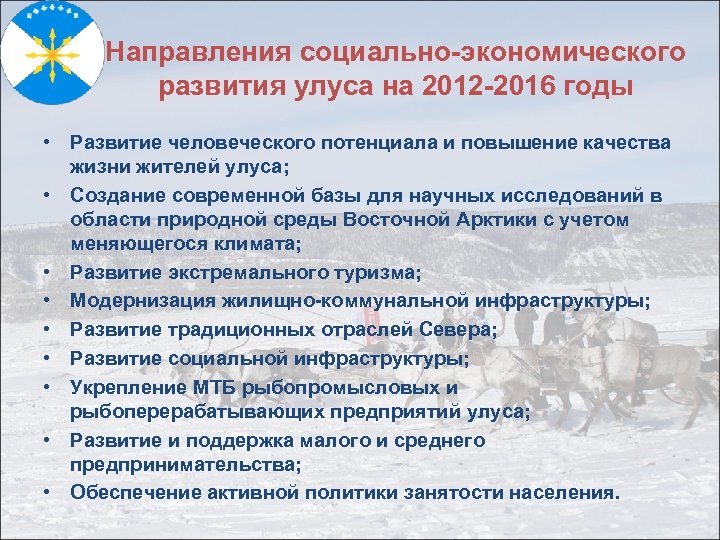 Направления социально-экономического развития улуса на 2012-2016 годы

• Развитие человеческого потенциала и повышение качества жизни жителей улуса;
• Создание современной базы для научных исследований в области природной среды Восточной Арктики с учетом меняющегося климата;
• Развитие экстремального туризма;
• Модернизация жилищно-коммунальной инфраструктуры;
• Развитие традиционных отраслей Севера;
• Развитие социальной инфраструктуры;
• Укрепление МТБ рыбопромысловых и рыбоперерабатывающих предприятий улуса;
• Развитие и поддержка малого и среднего предпринимательства;
• Обеспечение активной политики занятости населения.